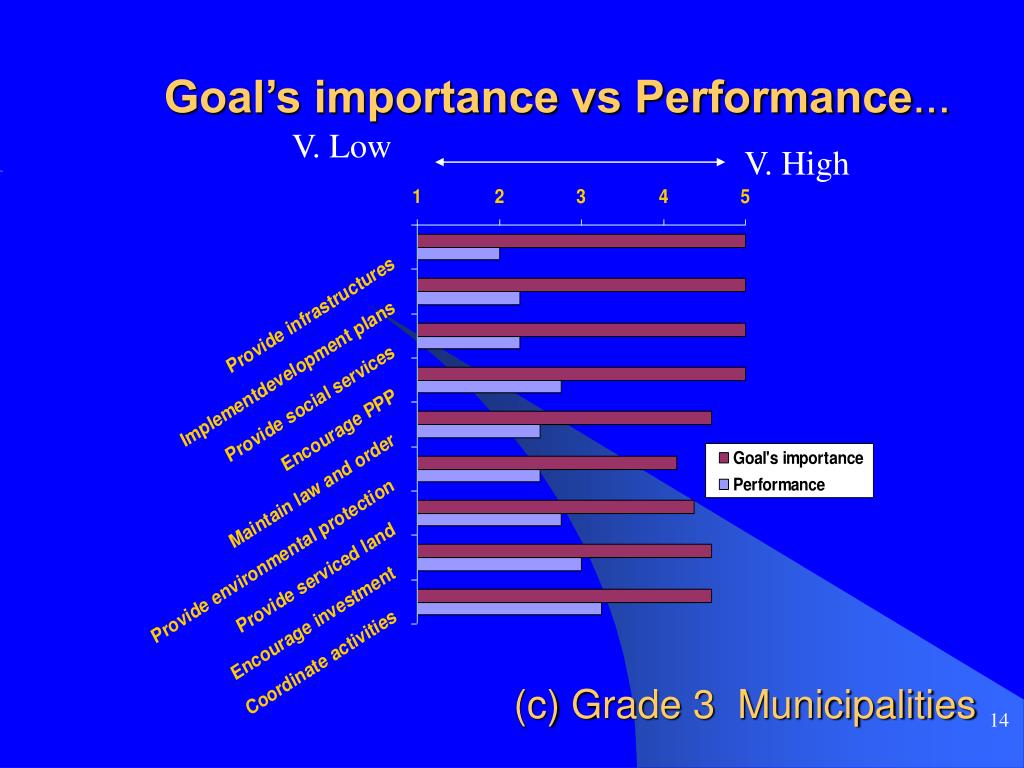 Goal's importance vs Performance…

V. Low

V. High

1 2 3 4 5

Provide infrastructures
Implementdevelopment plans
Provide social services
Encourage PPP
Maintain law and order
Provide environmental protection
Provide serviced land
Encourage investment
Coordinate activities

Goal's importance
Performance

(c) Grade 3 Municipalities

14